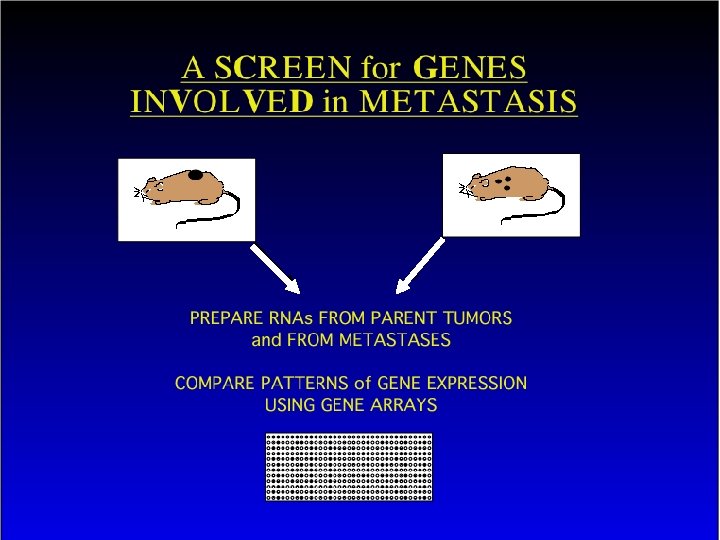 A SCREEN for GENES INVOLVED in METASTASIS

PREPARE RNAs FROM PARENT TUMORS and FROM METASTASES

COMPARE PATTERNS of GENE EXPRESSION USING GENE ARRAYS